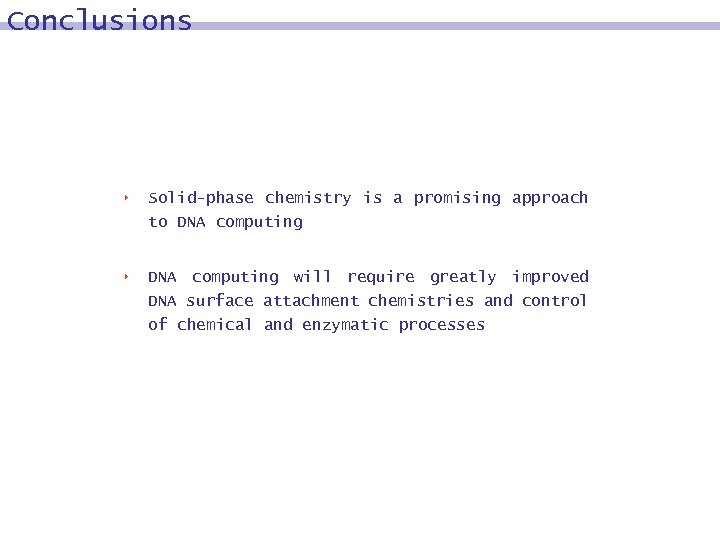 Conclusions

‣ Solid-phase chemistry is a promising approach to DNA computing

‣ DNA computing will require greatly improved DNA surface attachment chemistries and control of chemical and enzymatic processes